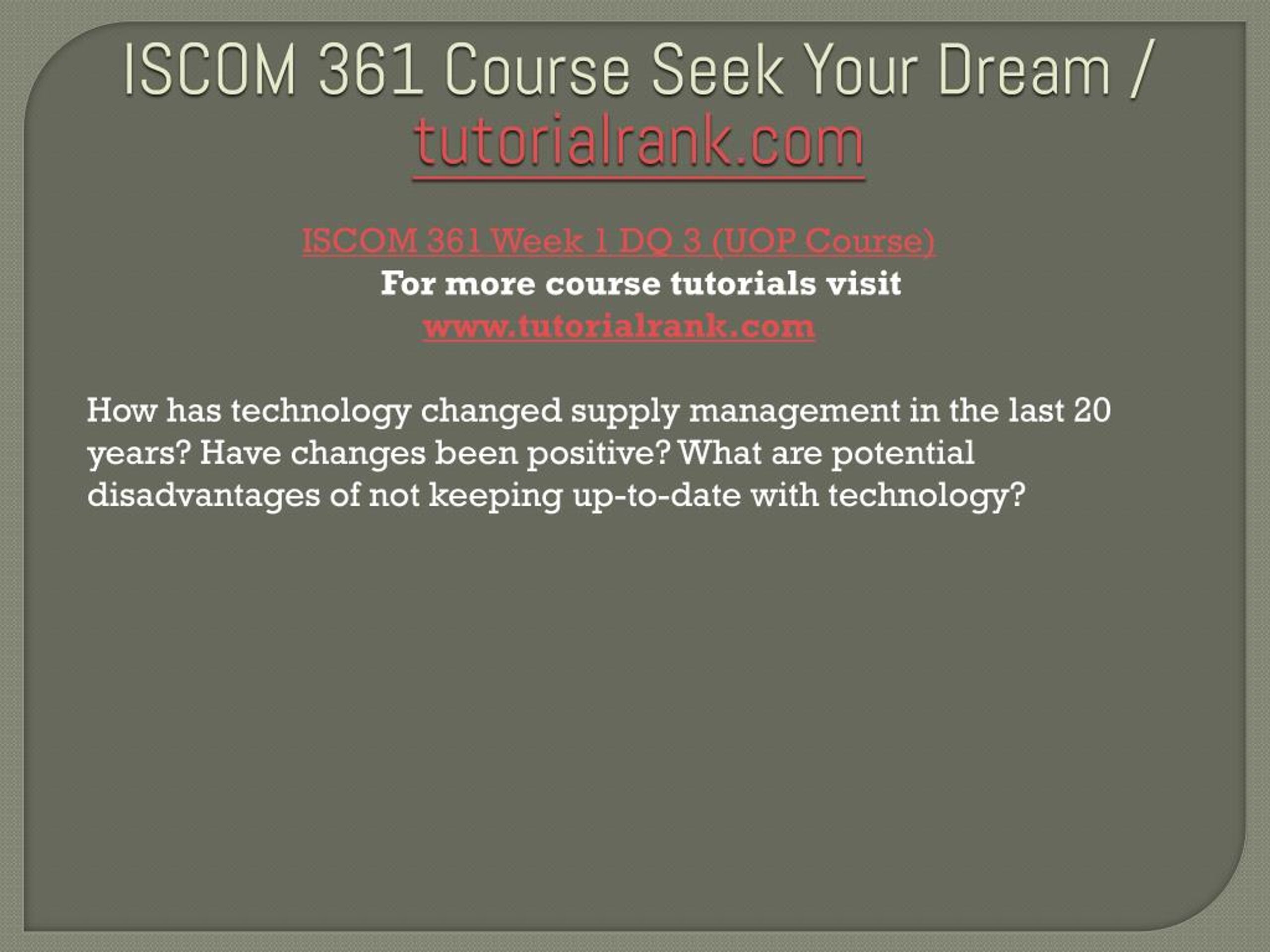 ISCOM 361 Course Seek Your Dream / tutorialrank.com

ISCOM 361 Week 1 DQ 3 (UOP Course)
For more course tutorials visit
www.tutorialrank.com

How has technology changed supply management in the last 20 years? Have changes been positive? What are potential disadvantages of not keeping up-to-date with technology?